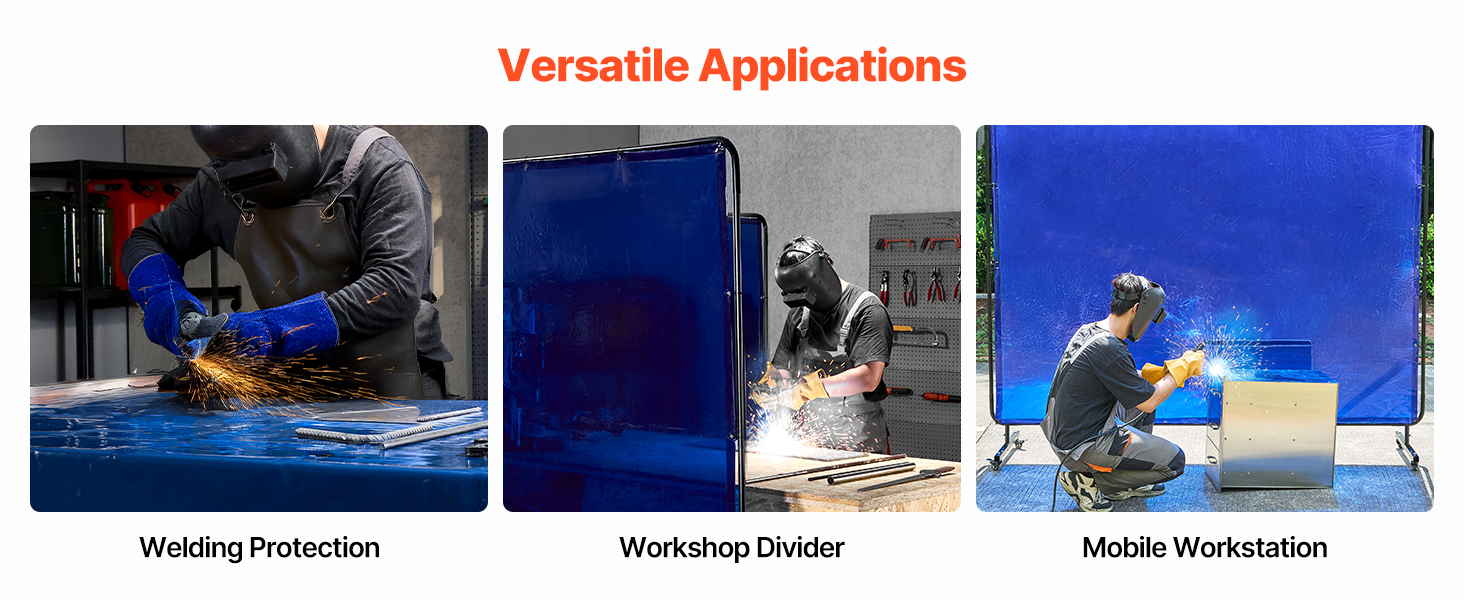 Versatile Applications

Welding Protection

Workshop Divider

Mobile Workstation